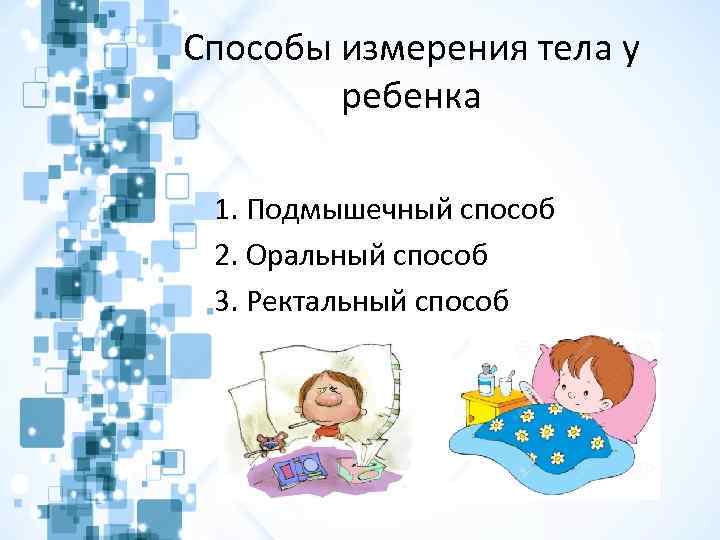 Способы измерения тела у ребенка

1. Подмышечный способ
2. Оральный способ
3. Ректальный способ